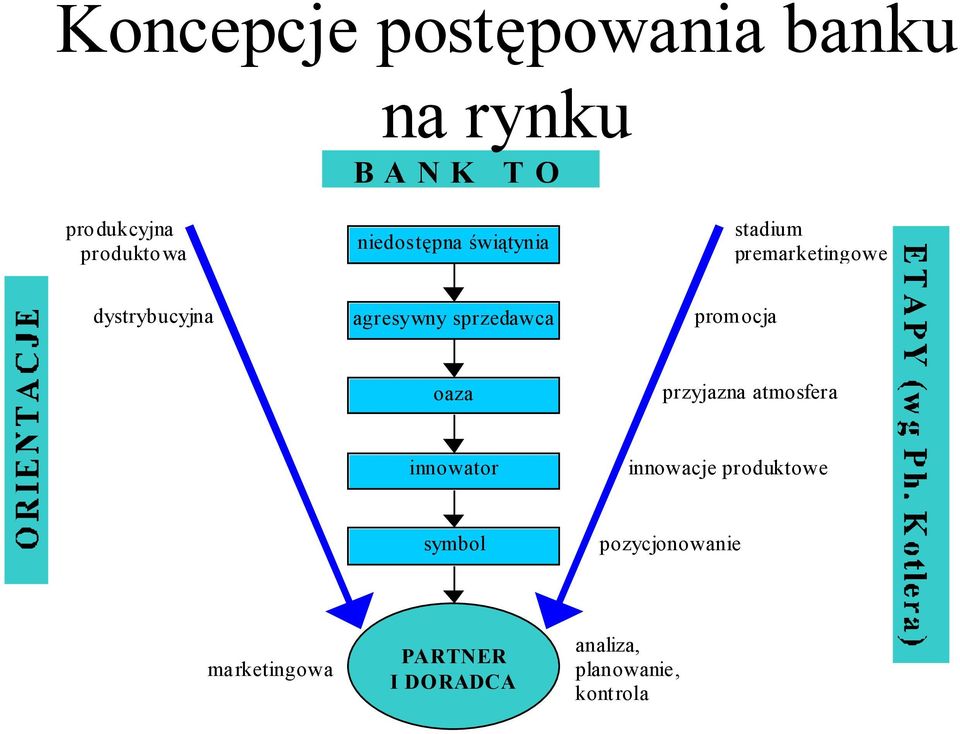 Koncepcje postępowania banku na rynku

BANK TO

ORIENTACJE

produkcyjna
produktowa

dystrybucyjna

marketingowa

niedostępna świątynia

agresywny sprzedawca

oaza

innowator

symbol

PARTNER
I DORADCA

stadium
premarketingowe

promocja

przyjazna atmosfera

innowacje produktowe

pozycjonowanie

analiza,
planowanie,
kontrola

ETAPY (wg Ph. Kotlera)